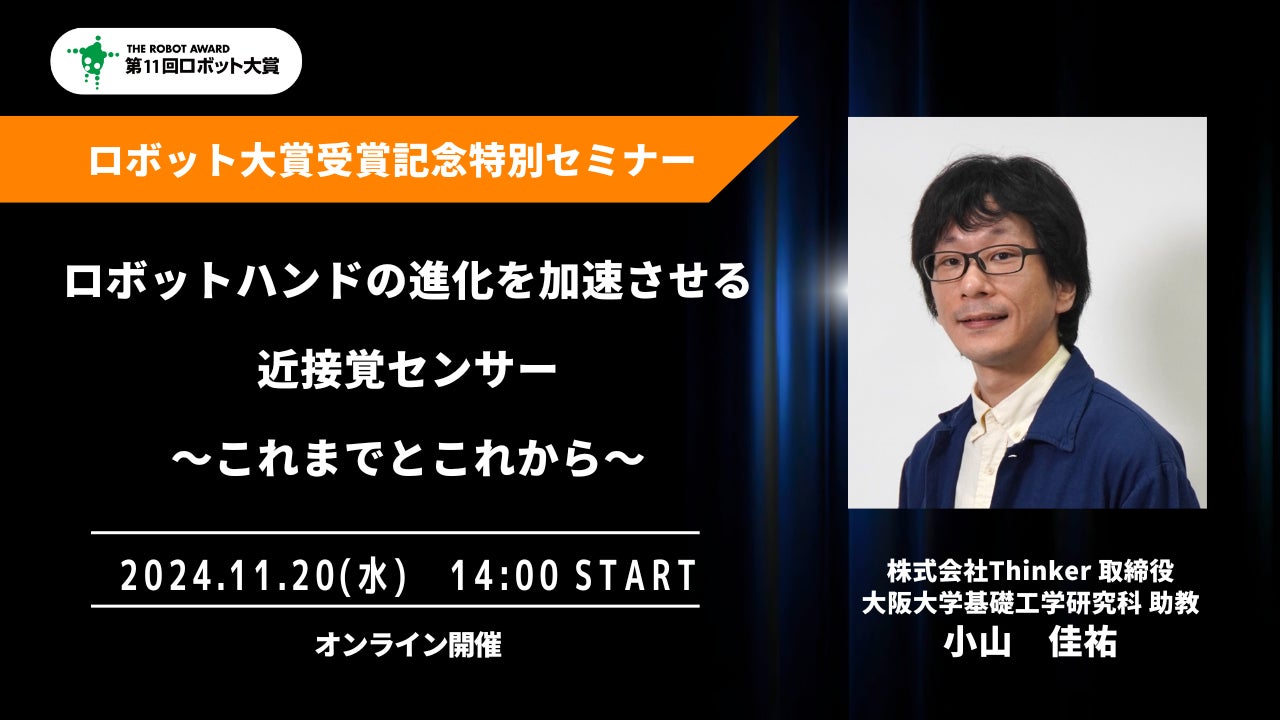 THE ROBOT AWARD
第11回ロボット大賞

ロボット大賞受賞記念特別セミナー

ロボットハンドの進化を加速させる
近接覚センサー
〜これまでとこれから〜

2024.11.20(水)　14:00 START

オンライン開催

株式会社Thinker 取締役
大阪大学基礎工学研究科 助教
小山　佳祐